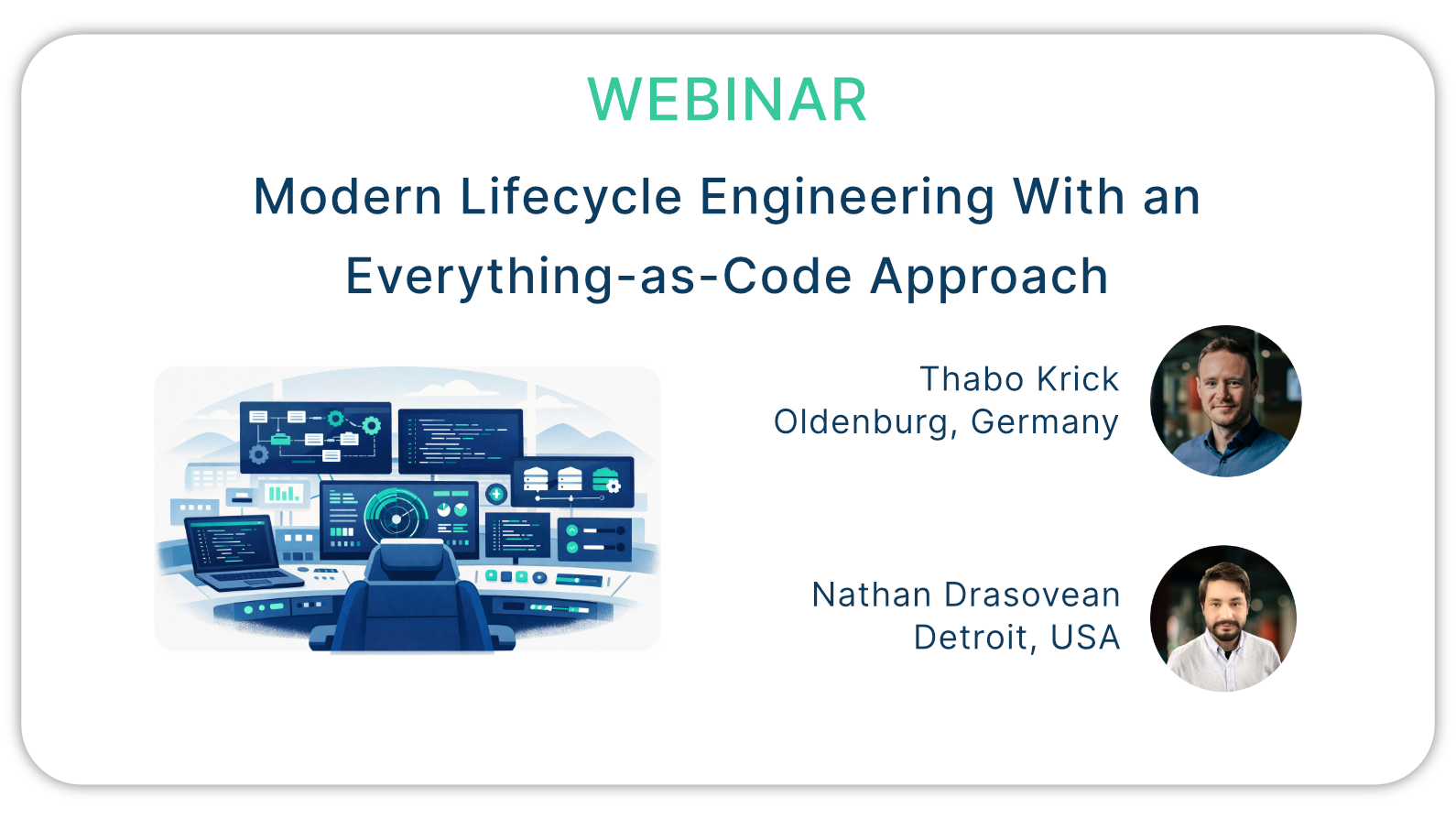 WEBINAR

Modern Lifecycle Engineering With an Everything-as-Code Approach

Thabo Krick
Oldenburg, Germany

Nathan Drasovean
Detroit, USA